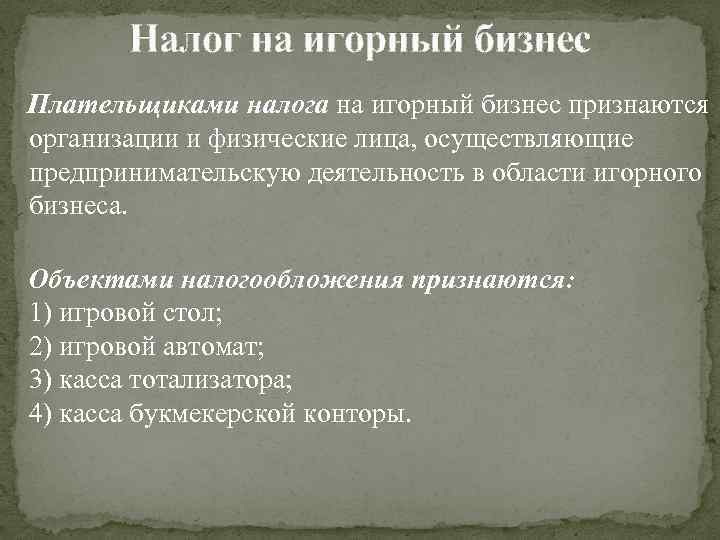 Налог на игорный бизнес

Плательщиками налога на игорный бизнес признаются организации и физические лица, осуществляющие предпринимательскую деятельность в области игорного бизнеса.

Объектами налогообложения признаются:
1) игровой стол;
2) игровой автомат;
3) касса тотализатора;
4) касса букмекерской конторы.